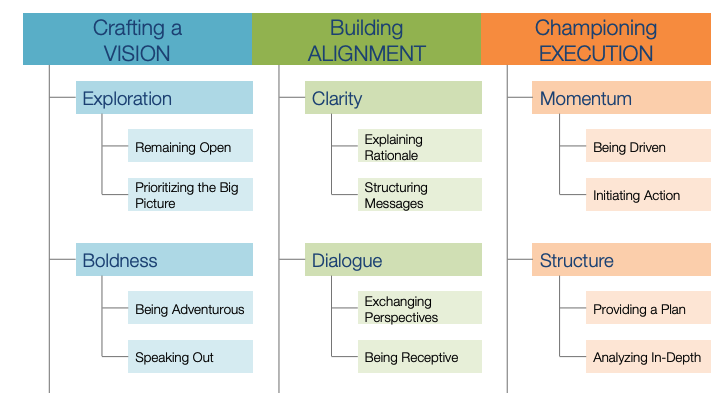 Crafting a VISION

Exploration

Remaining Open

Prioritizing the Big Picture

Boldness

Being Adventurous

Speaking Out

Building ALIGNMENT

Clarity

Explaining Rationale

Structuring Messages

Dialogue

Exchanging Perspectives

Being Receptive

Championing EXECUTION

Momentum

Being Driven

Initiating Action

Structure

Providing a Plan

Analyzing In-Depth